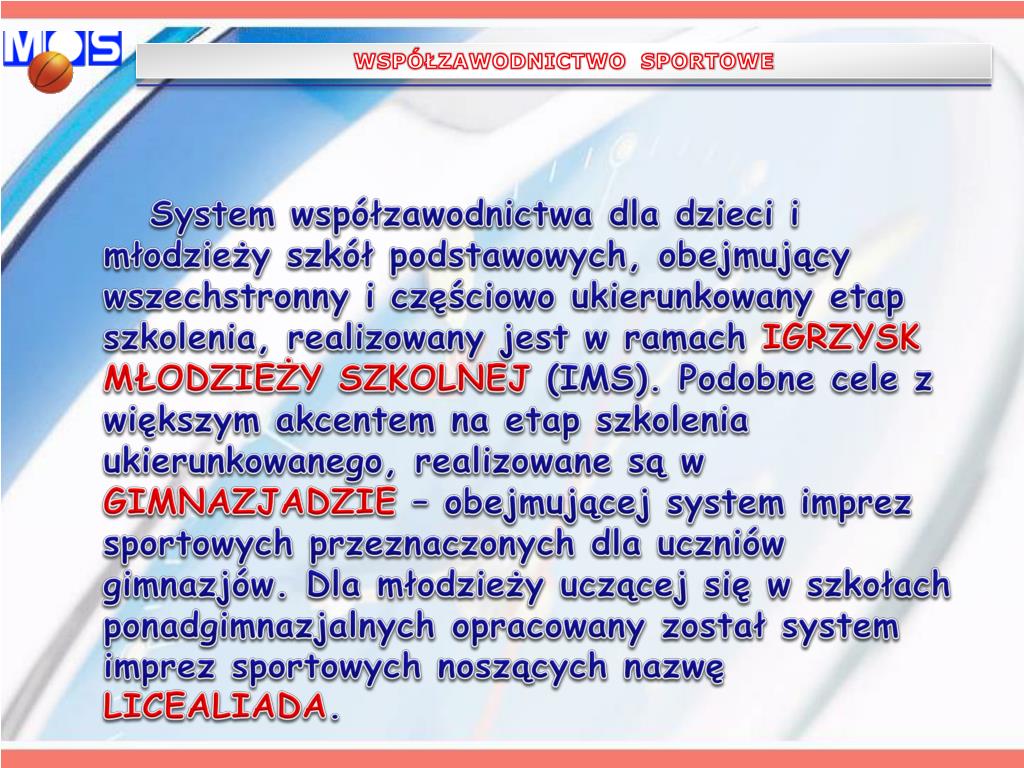 MOS

WSPÓŁZAWODNICTWO SPORTOWE

System współzawodnictwa dla dzieci i młodzieży szkół podstawowych, obejmujący wszechstronny i częściowo ukierunkowany etap szkolenia, realizowany jest w ramach IGRZYSK MŁODZIEŻY SZKOLNEJ (IMS). Podobne cele z większym akcentem na etap szkolenia ukierunkowanego, realizowane są w GIMNAZJADZIE – obejmującej system imprez sportowych przeznaczonych dla uczniów gimnazjów. Dla młodzieży uczącej się w szkołach ponadgimnazjalnych opracowany został system imprez sportowych noszących nazwę LICEALIADA.